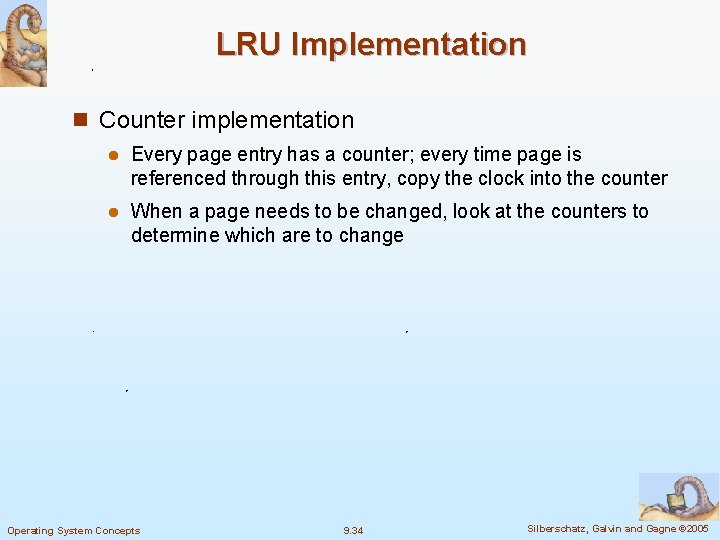 LRU Implementation

Counter implementation

Every page entry has a counter; every time page is referenced through this entry, copy the clock into the counter

When a page needs to be changed, look at the counters to determine which are to change

Operating System Concepts

9.34

Silberschatz, Galvin and Gagne ©2005